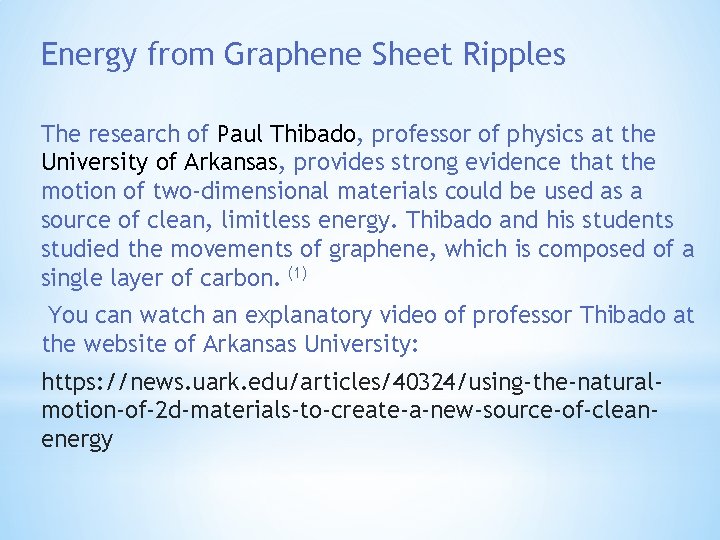 Energy from Graphene Sheet Ripples

The research of Paul Thibado, professor of physics at the University of Arkansas, provides strong evidence that the motion of two-dimensional materials could be used as a source of clean, limitless energy. Thibado and his students studied the movements of graphene, which is composed of a single layer of carbon. $^{(1)}$

You can watch an explanatory video of professor Thibado at the website of Arkansas University:

https://news.uark.edu/articles/40324/using-the-natural-motion-of-2d-materials-to-create-a-new-source-of-clean-energy